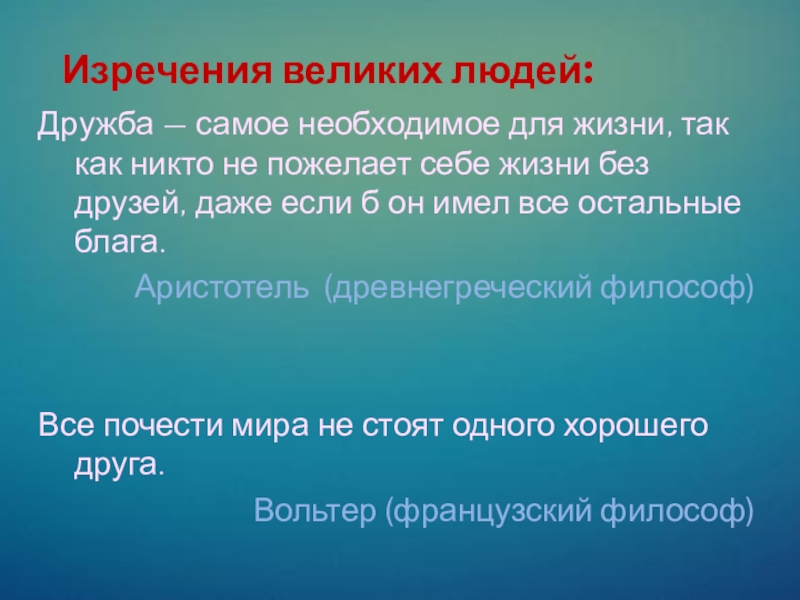 Изречения великих людей:

Дружба – самое необходимое для жизни, так как никто не пожелает себе жизни без друзей, даже если б он имел все остальные блага.

Аристотель (древнегреческий философ)

Все почести мира не стоят одного хорошего друга.

Вольтер (французский философ)